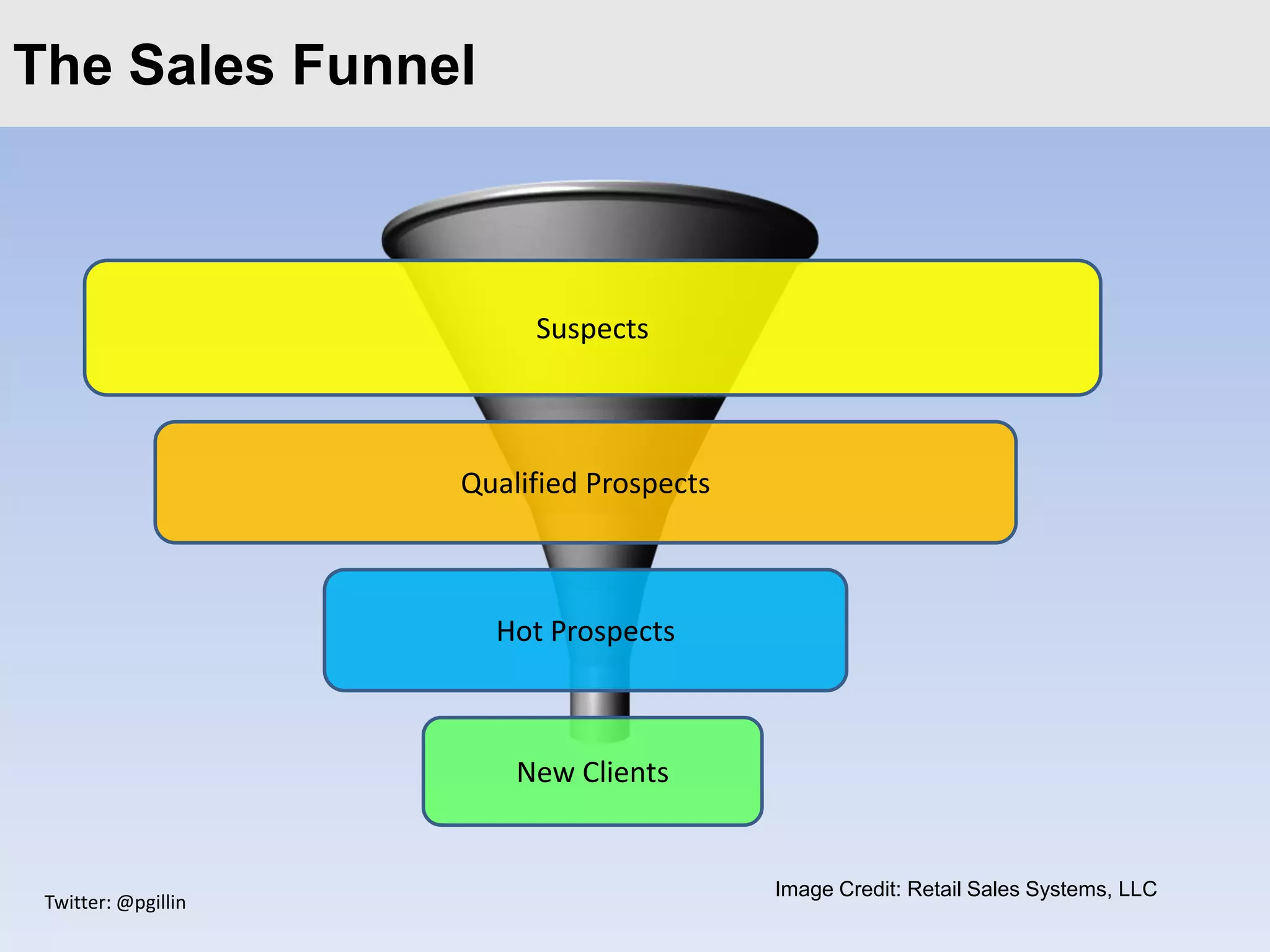 The Sales Funnel

Suspects

Qualified Prospects

Hot Prospects

New Clients

Image Credit: Retail Sales Systems, LLC

Twitter: @pgillin